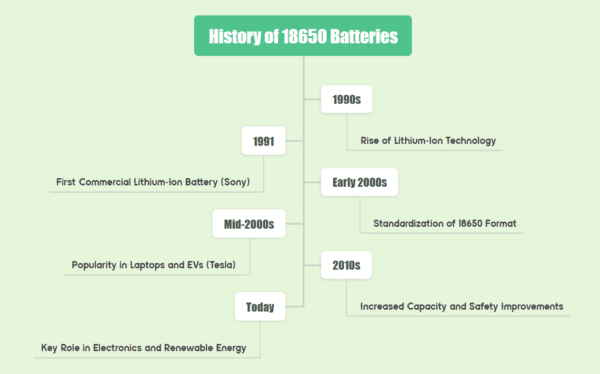 History of 18650 Batteries

1990s

Rise of Lithium-Ion Technology

1991

First Commercial Lithium-Ion Battery (Sony)

Early 2000s

Standardization of 18650 Format

Mid-2000s

Popularity in Laptops and EVs (Tesla)

2010s

Increased Capacity and Safety Improvements

Today

Key Role in Electronics and Renewable Energy